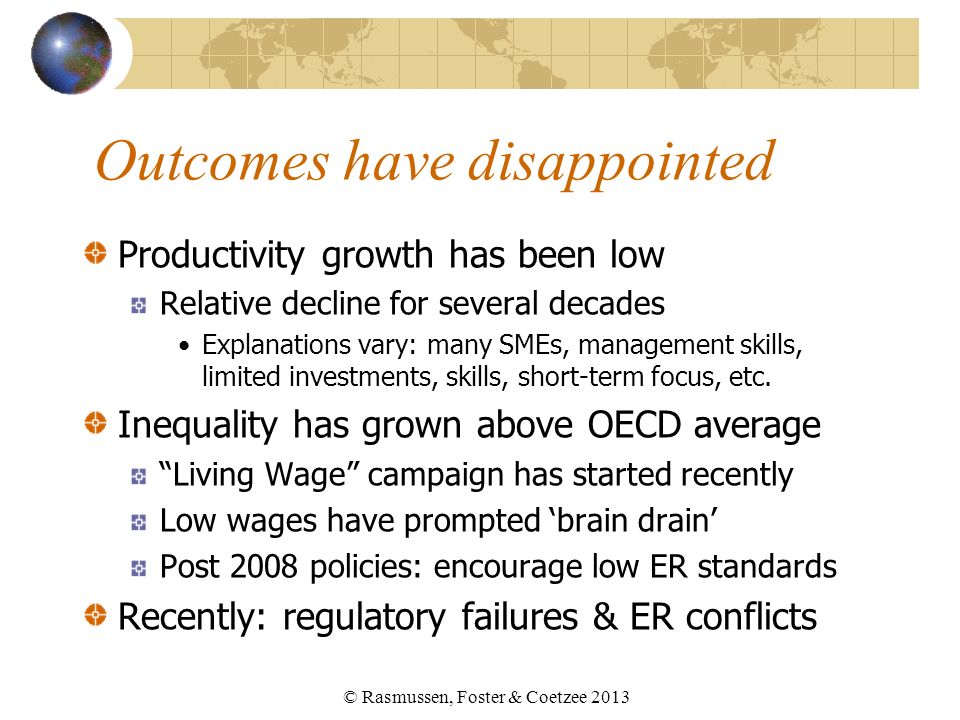 Outcomes have disappointed

Productivity growth has been low

Relative decline for several decades

• Explanations vary: many SMEs, management skills, limited investments, skills, short-term focus, etc.

Inequality has grown above OECD average

"Living Wage" campaign has started recently

Low wages have prompted 'brain drain'

Post 2008 policies: encourage low ER standards

Recently: regulatory failures & ER conflicts

© Rasmussen, Foster & Coetzee 2013